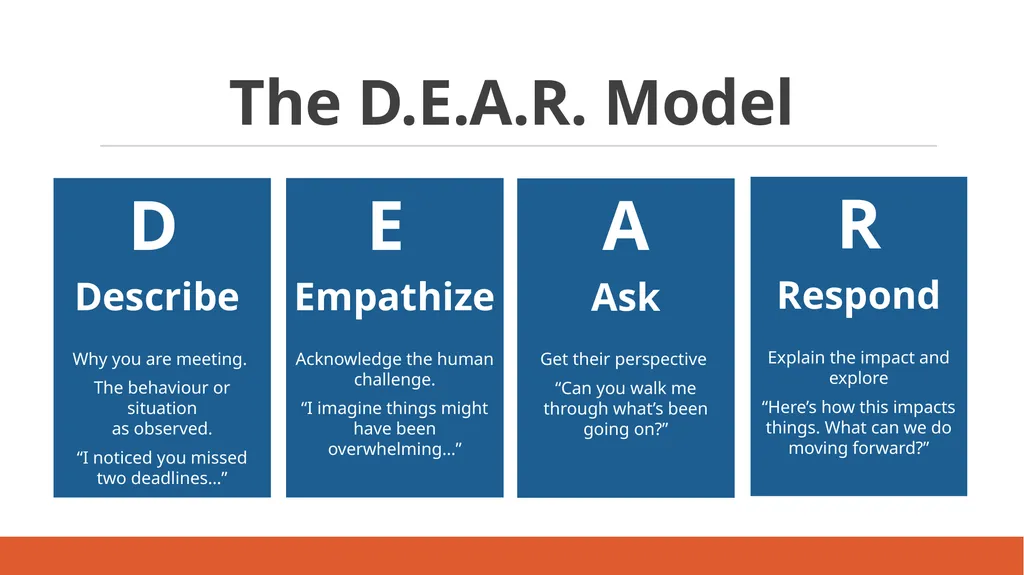 The D.E.A.R. Model

D

Describe

Why you are meeting.

The behaviour or situation as observed.

“I noticed you missed two deadlines…”

E

Empathize

Acknowledge the human challenge.

“I imagine things might have been overwhelming…”

A

Ask

Get their perspective

“Can you walk me through what’s been going on?”

R

Respond

Explain the impact and explore

“Here’s how this impacts things. What can we do moving forward?”